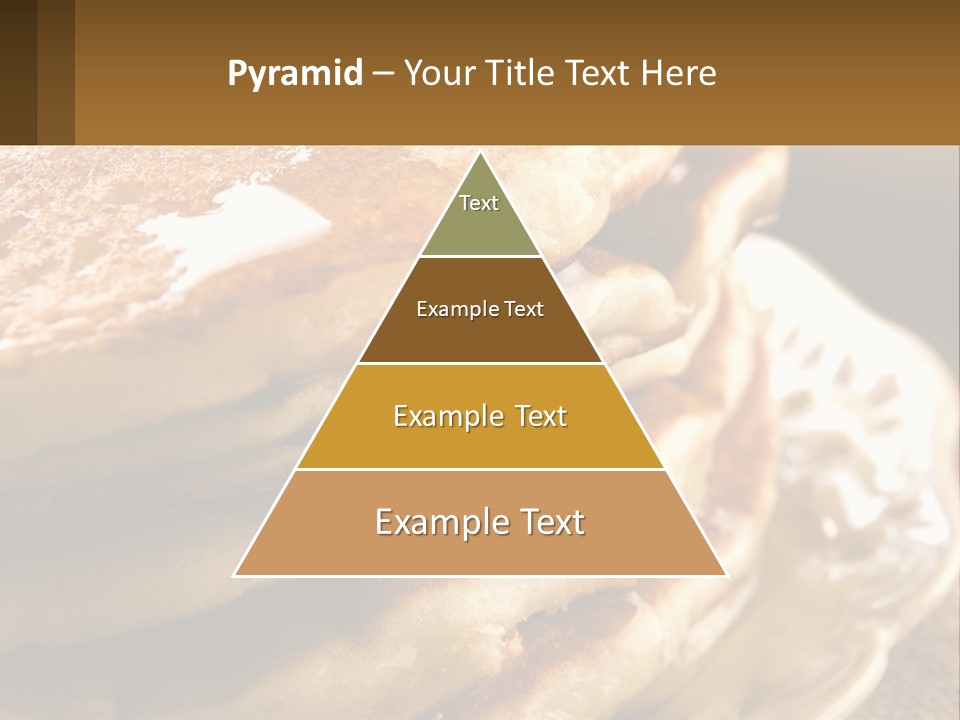 Pyramid – Your Title Text Here

Text

Example Text

Example Text

Example Text